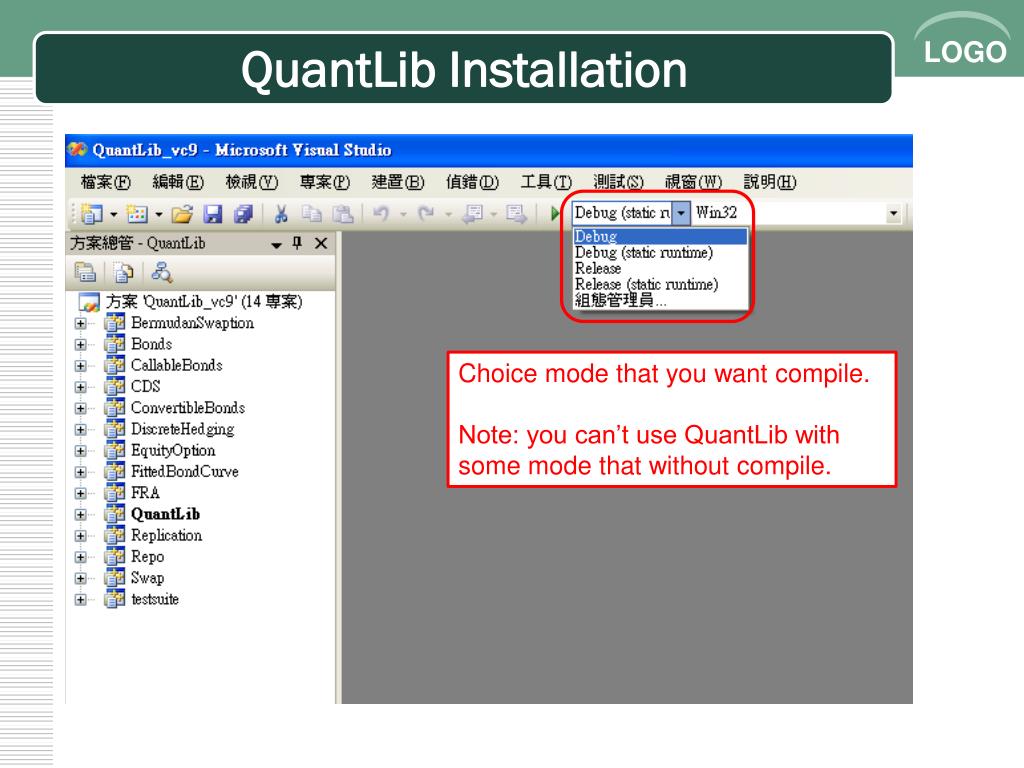 QuantLib Installation

LOGO

QuantLib_vc9 - Microsoft Visual Studio

檔案(F) 編輯(E) 檢視(V) 專案(P) 建置(B) 偵錯(D) 工具(T) 測試(S) 視窗(W) 說明(H)

Debug (static ru Win32

Debug
Debug (static runtime)
Release
Release (static runtime)
組態管理員...

方案總管 - QuantLib

方案 'QuantLib_vc9' (14 專案)
BermudanSwaption
Bonds
CallableBonds
CDS
ConvertibleBonds
DiscreteHedging
EquityOption
FittedBondCurve
FRA
QuantLib
Replication
Repo
Swap
testsuite

Choice mode that you want compile.

Note: you can't use QuantLib with some mode that without compile.